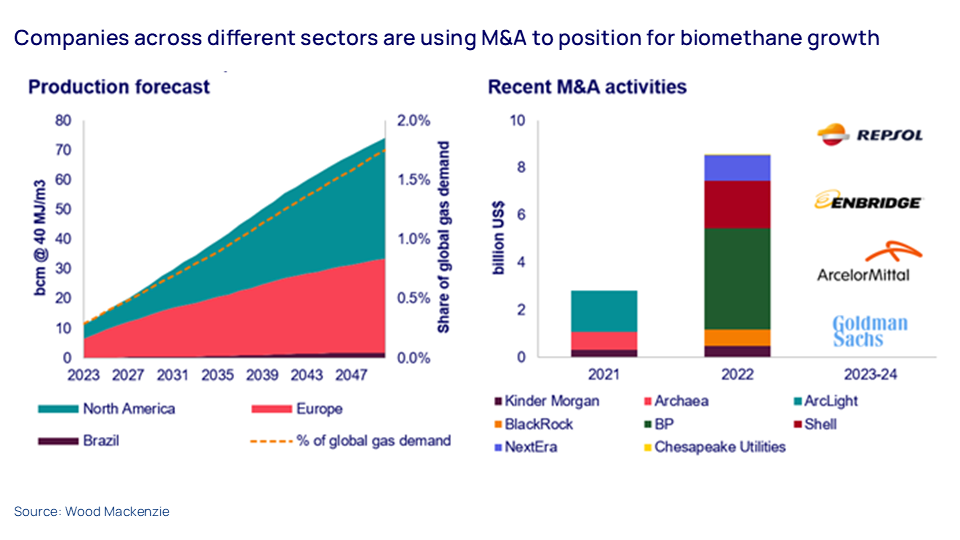 Companies across different sectors are using M&A to position for biomethane growth

Production forecast

bcm @ 40 MJ/m3

80
70
60
50
40
30
20
10
0

2.0%
1.5%
1.0%
0.5%
0.0%

Share of global gas demand

2023 2027 2031 2035 2039 2043 2047

North America
Europe
Brazil
% of global gas demand

Recent M&A activities

billion US$

10
8
6
4
2
0

2021 2022 2023-24

REPSOL
ENBRIDGE
ArcelorMittal
Goldman Sachs

Kinder Morgan
Archaea
ArcLight
BlackRock
BP
Shell
NextEra
Chesapeake Utilities

Source: Wood Mackenzie